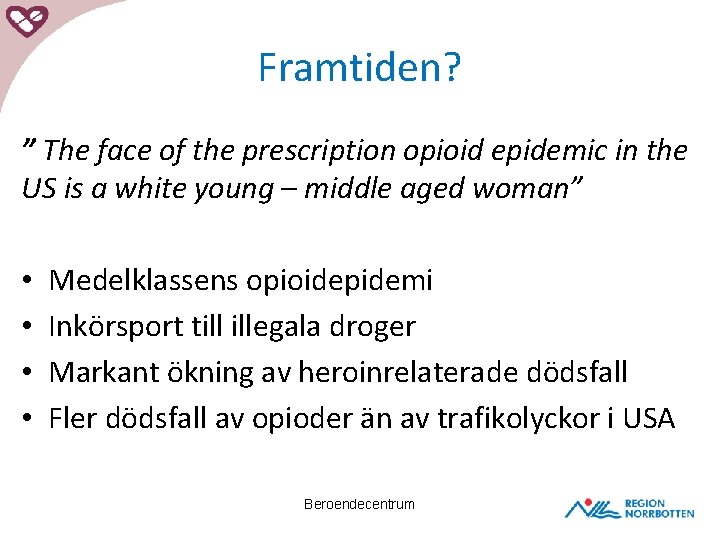 Framtiden?

” The face of the prescription opioid epidemic in the US is a white young – middle aged woman”

• Medelklassens opioidepidemi
• Inkörsport till illegala droger
• Markant ökning av heroinrelaterade dödsfall
• Fler dödsfall av opioder än av trafikolyckor i USA

Beroendecentrum

REGION NORRBOTTEN